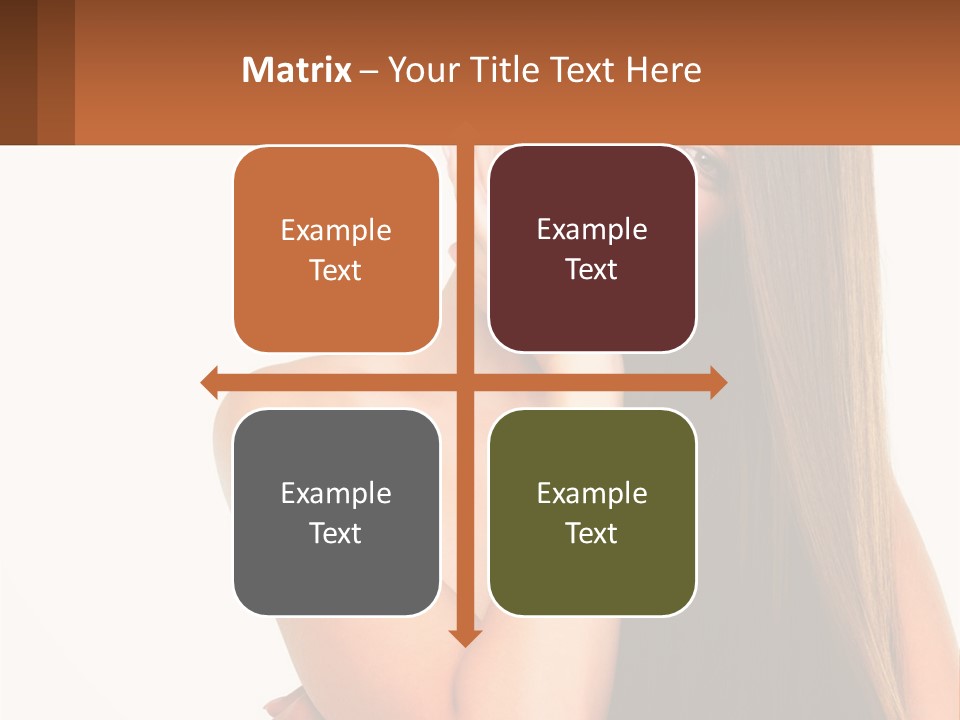 Matrix – Your Title Text Here

Example Text

Example Text

Example Text

Example Text